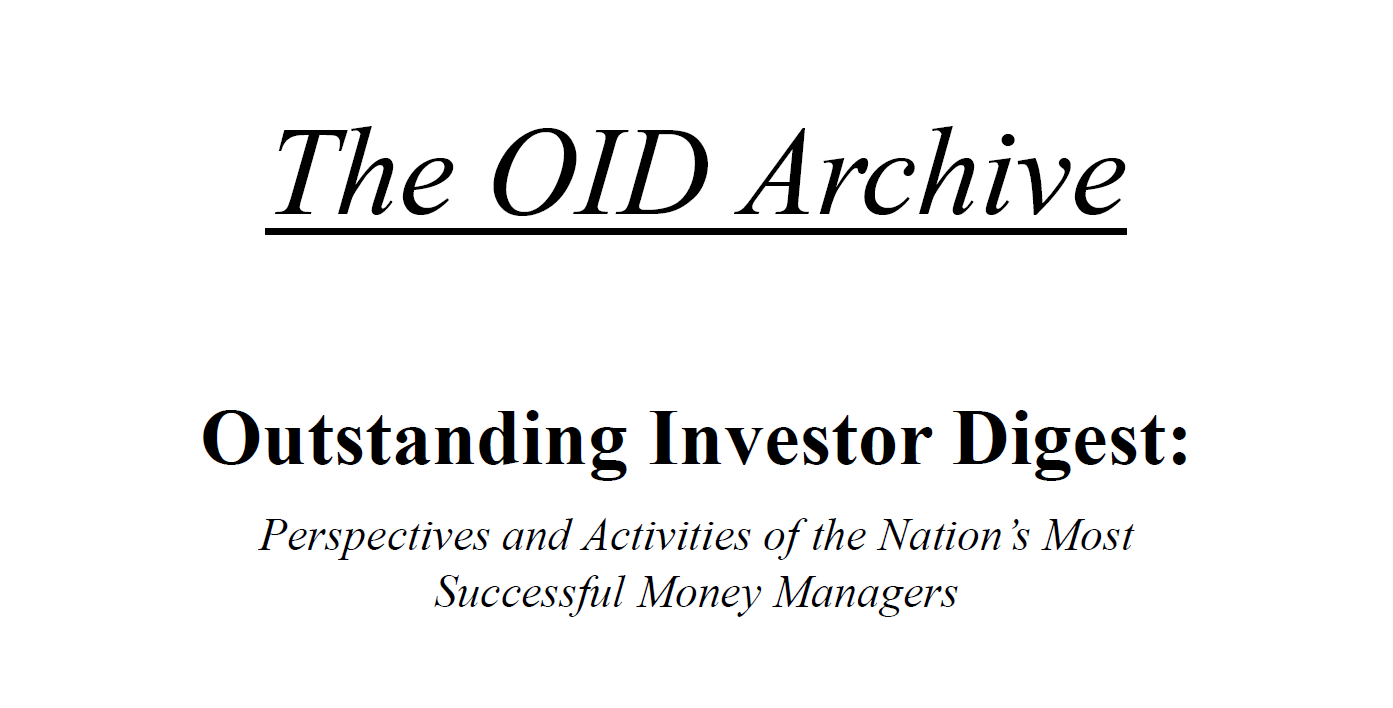 The OID Archive

Outstanding Investor Digest:

Perspectives and Activities of the Nation's Most Successful Money Managers